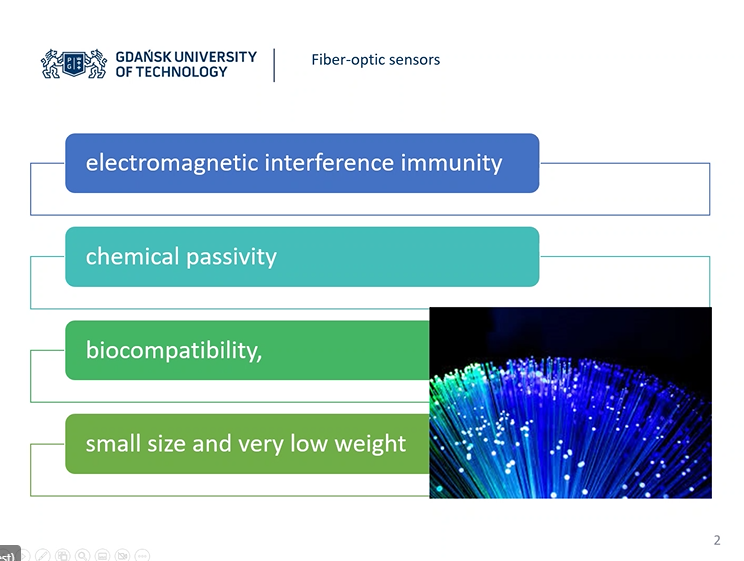 GDAŃSK UNIVERSITY OF TECHNOLOGY

Fiber-optic sensors

electromagnetic interference immunity

chemical passivity

biocompatibility,

small size and very low weight

2